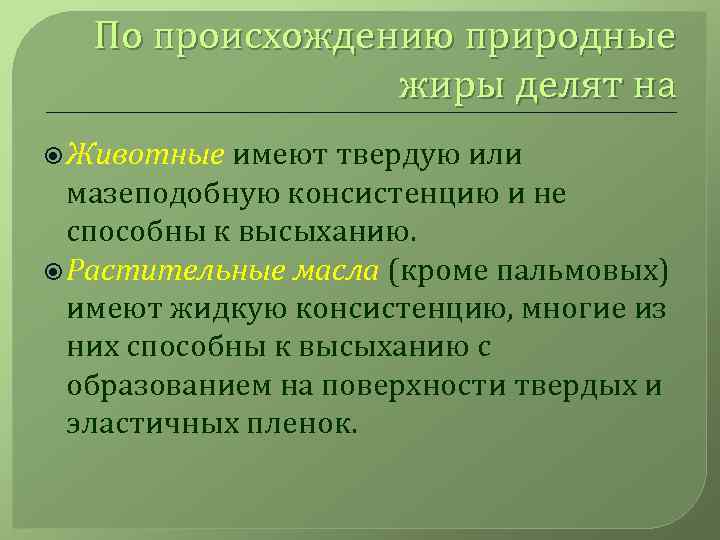 По происхождению природные жиры делят на

Животные имеют твердую или мазеподобную консистенцию и не способны к высыханию.

Растительные масла (кроме пальмовых) имеют жидкую консистенцию, многие из них способны к высыханию с образованием на поверхности твердых и эластичных пленок.